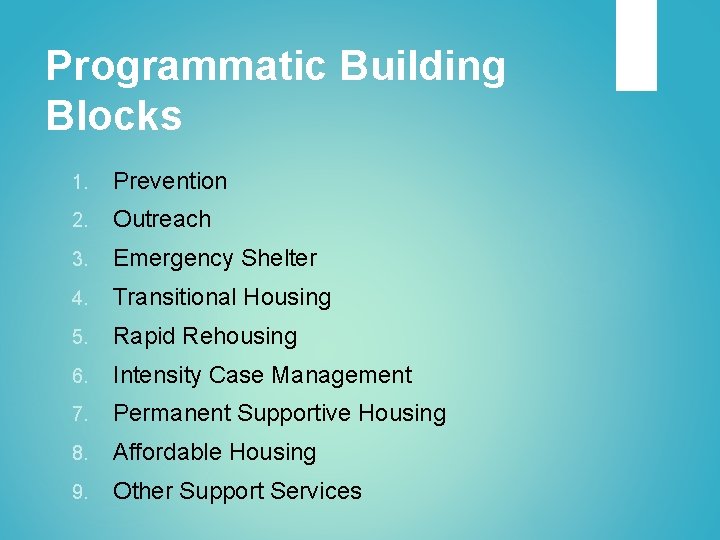 Programmatic Building Blocks

1. Prevention
2. Outreach
3. Emergency Shelter
4. Transitional Housing
5. Rapid Rehousing
6. Intensity Case Management
7. Permanent Supportive Housing
8. Affordable Housing
9. Other Support Services